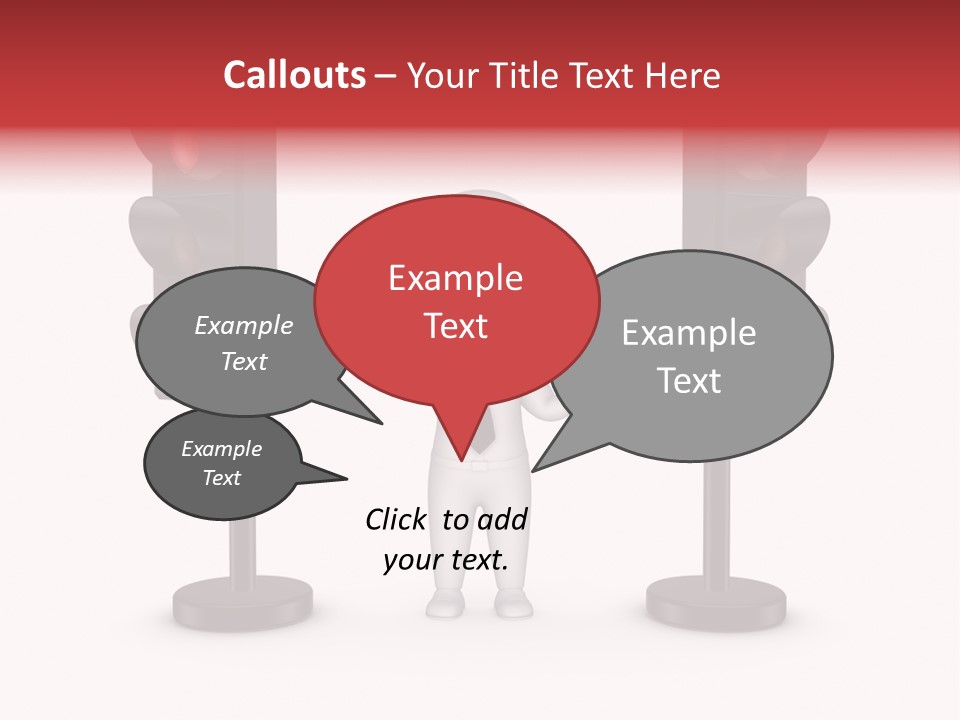 Callouts – Your Title Text Here

Example Text

Example Text

Example Text

Example Text

Click to add your text.